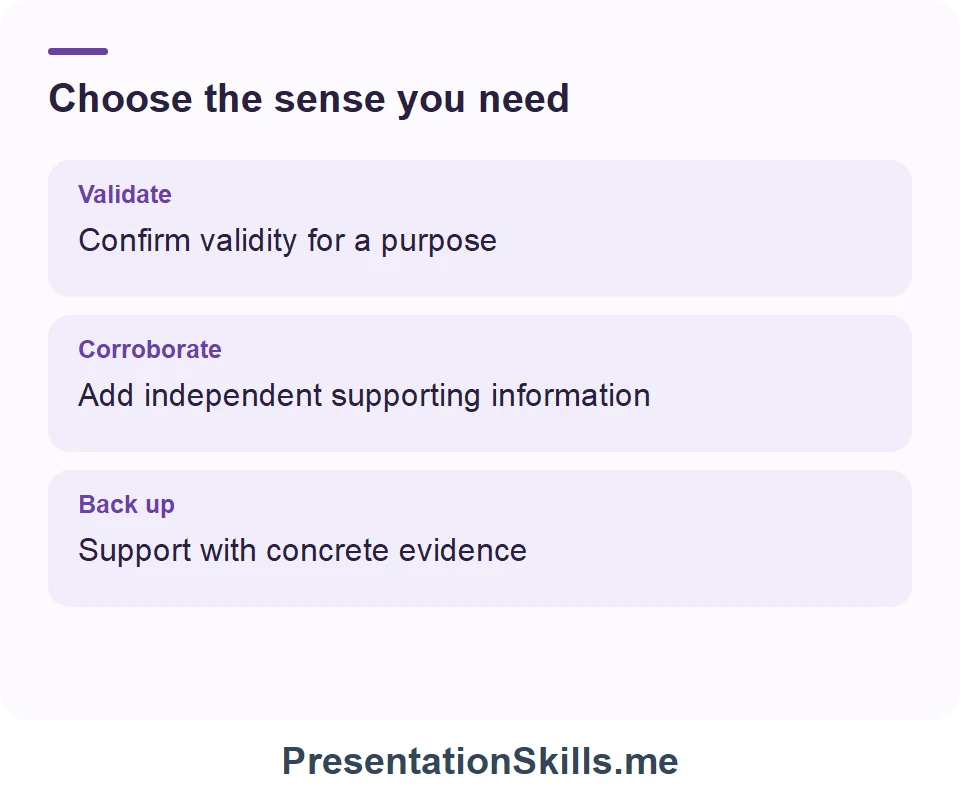 Choose the sense you need

Validate

Confirm validity for a purpose

Corroborate

Add independent supporting information

Back up

Support with concrete evidence

PresentationSkills.me